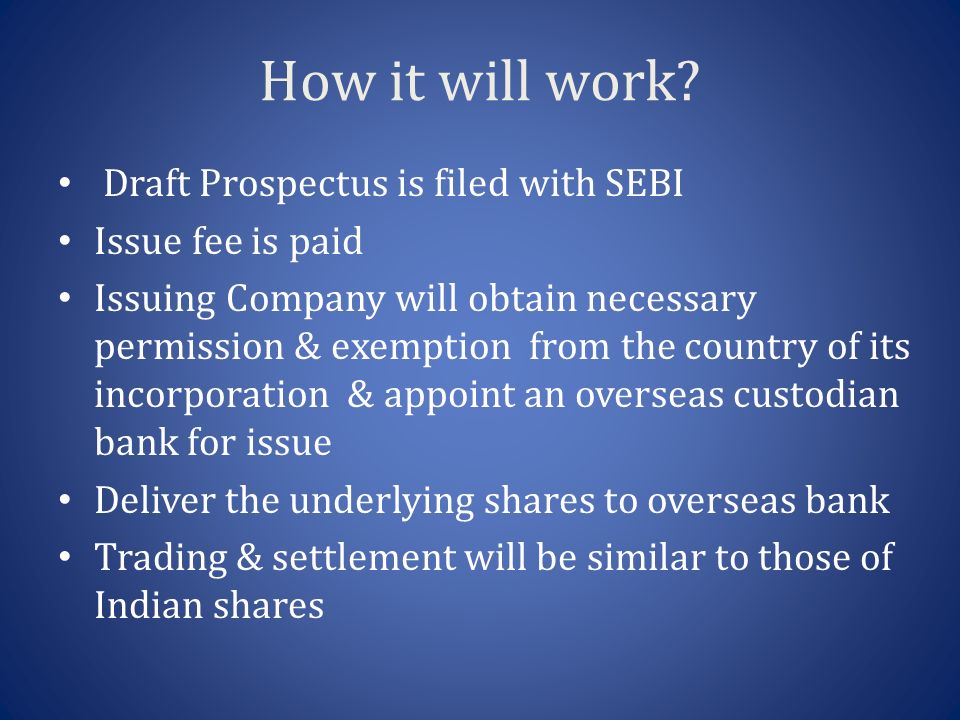 How it will work?

• Draft Prospectus is filed with SEBI
• Issue fee is paid
• Issuing Company will obtain necessary permission & exemption from the country of its incorporation & appoint an overseas custodian bank for issue
• Deliver the underlying shares to overseas bank
• Trading & settlement will be similar to those of Indian shares